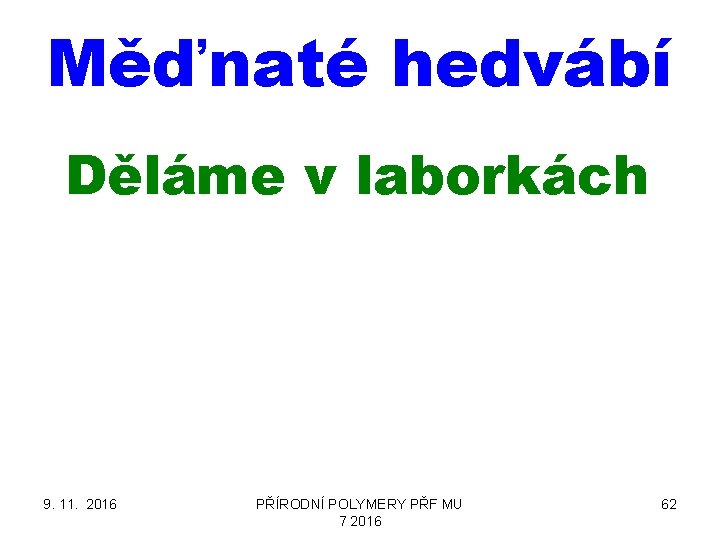 Měďnaté hedvábí

Děláme v laborkách

9. 11. 2016

PŘÍRODNÍ POLYMERY PŘF MU 7 2016

62